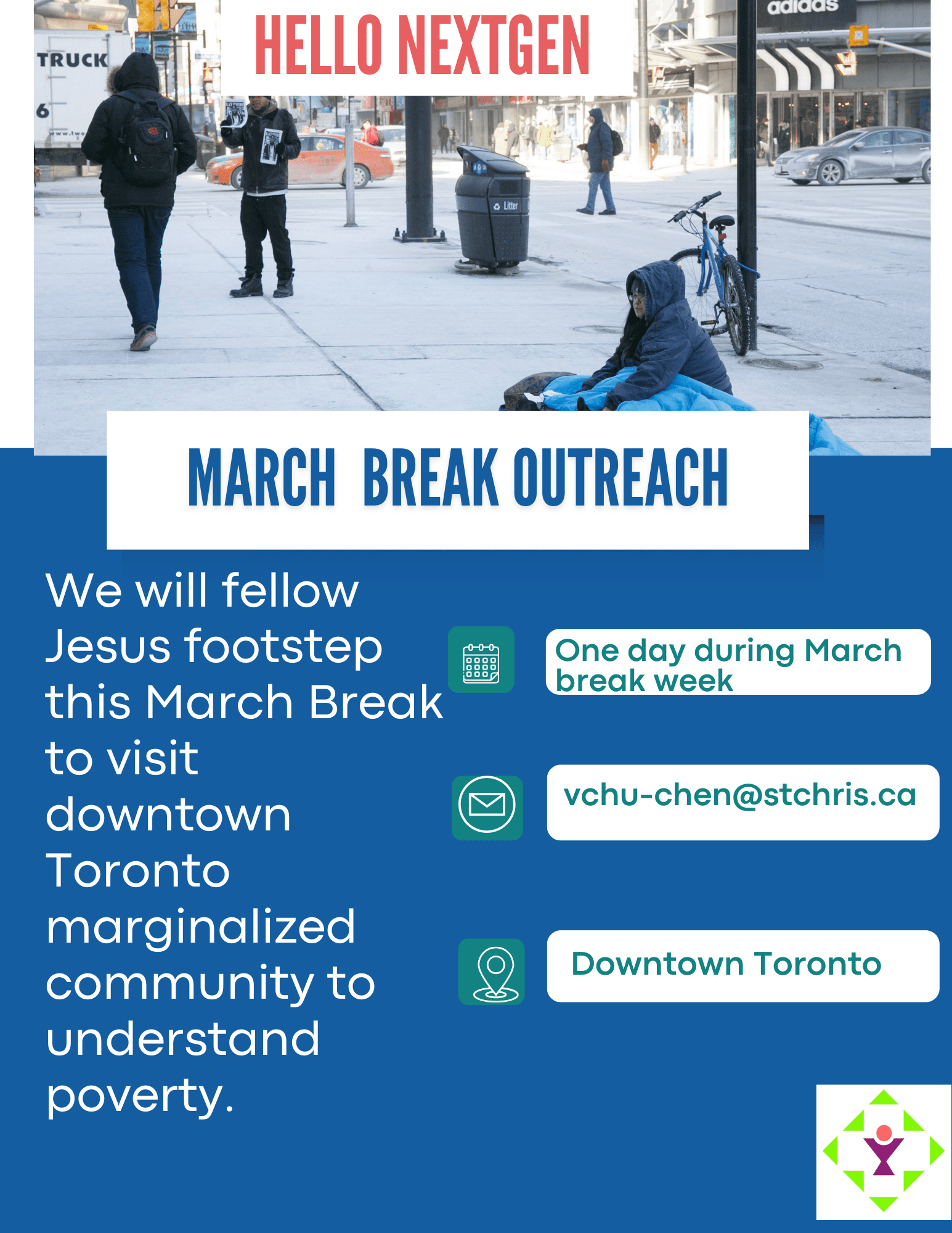 HELLO NEXTGEN

TRUCK

6

adidas

Litter

MARCH BREAK OUTREACH

We will fellow Jesus footstep this March Break to visit downtown Toronto marginalized community to understand poverty.

One day during March break week

vchu-chen@stchris.ca

Downtown Toronto